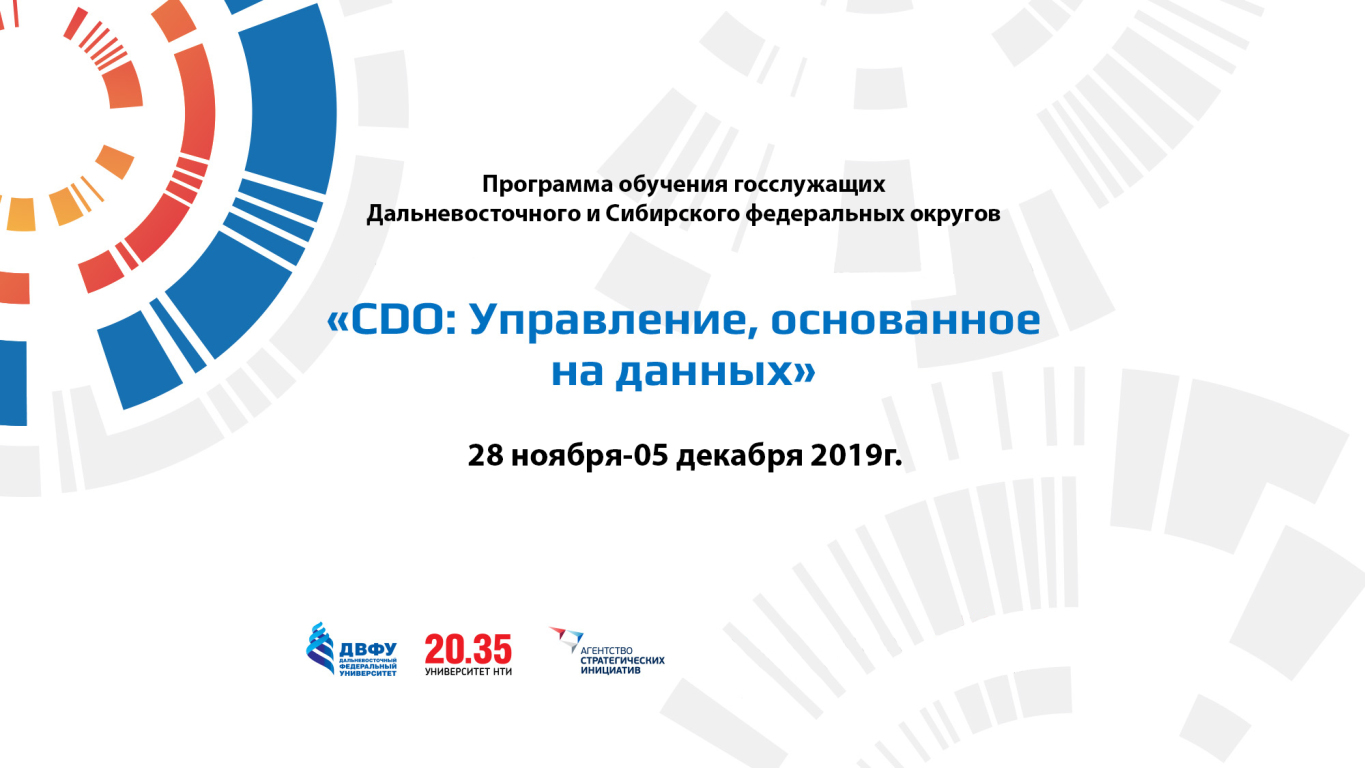 Программа обучения госслужащих
Дальневосточного и Сибирского федеральных округов

«CDO: Управление, основанное на данных»

28 ноября-05 декабря 2019г.

ДВФУ
ДАЛЬНЕВОСТОЧНЫЙ ФЕДЕРАЛЬНЫЙ УНИВЕРСИТЕТ

20.35
УНИВЕРСИТЕТ НТИ

АГЕНТСТВО СТРАТЕГИЧЕСКИХ ИНИЦИАТИВ